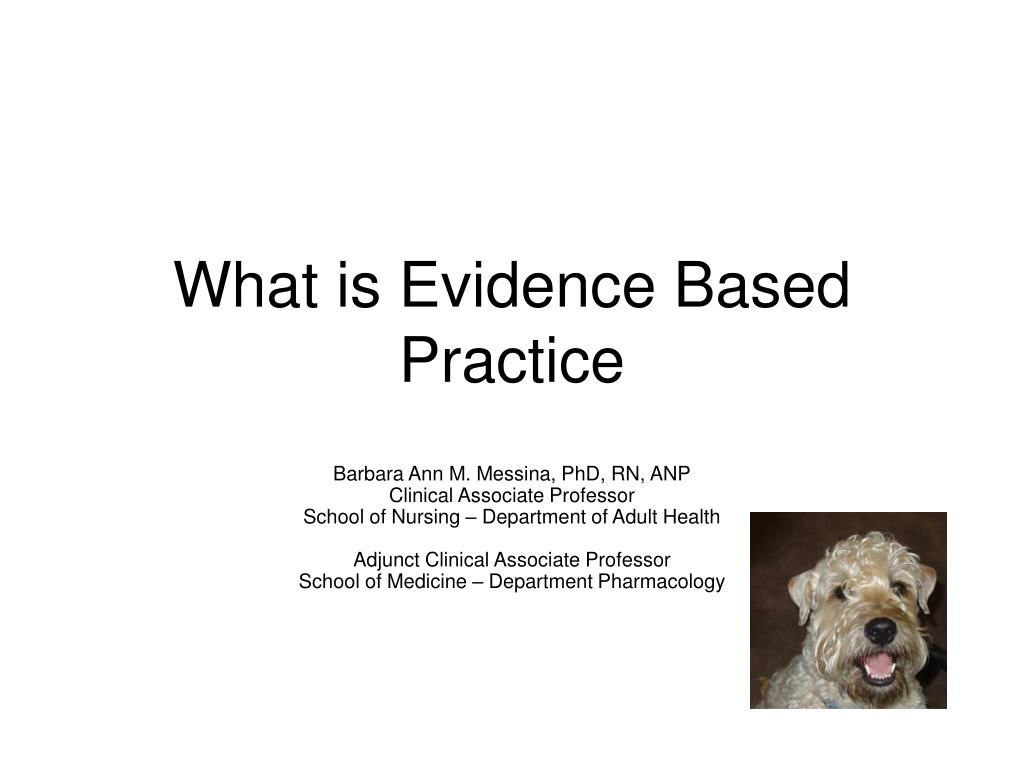 What is Evidence Based Practice

Barbara Ann M. Messina, PhD, RN, ANP
Clinical Associate Professor
School of Nursing – Department of Adult Health

Adjunct Clinical Associate Professor
School of Medicine – Department Pharmacology